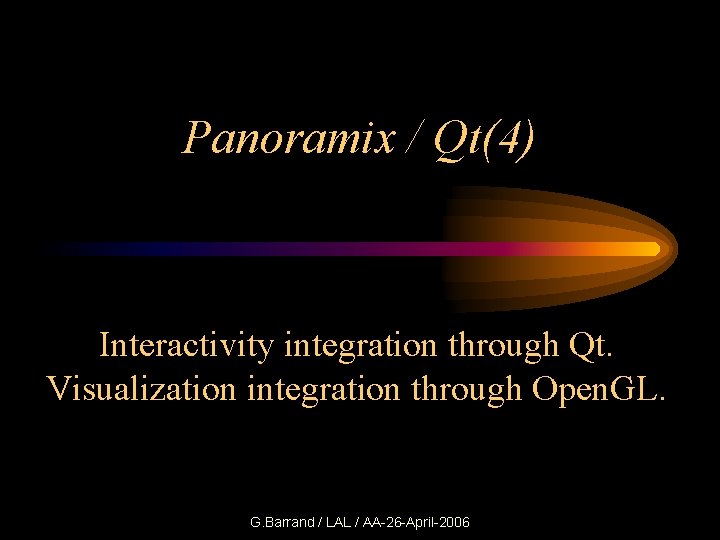 Panoramix / Qt(4)

Interactivity integration through Qt.
Visualization integration through OpenGL.

G.Barrand / LAL / AA-26-April-2006